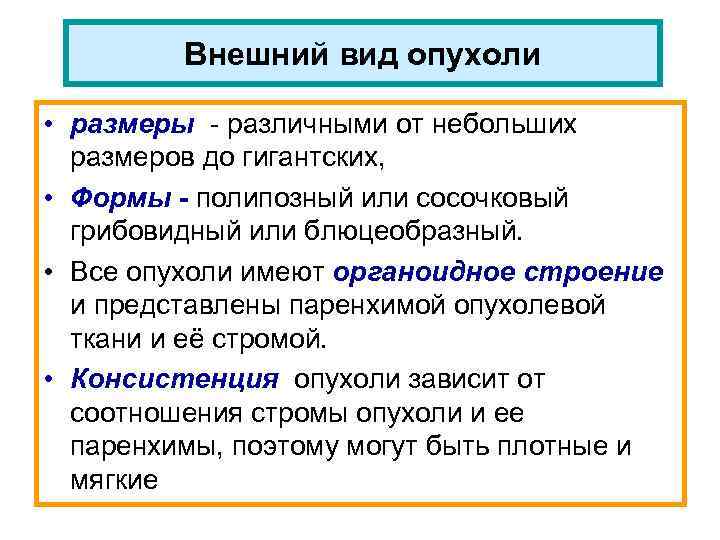 Внешний вид опухоли

• размеры - различными от небольших размеров до гигантских,

• Формы - полипозный или сосочковый грибовидный или блюцеобразный.

• Все опухоли имеют органоидное строение и представлены паренхимой опухолевой ткани и её стромой.

• Консистенция опухоли зависит от соотношения стромы опухоли и ее паренхимы, поэтому могут быть плотные и мягкие